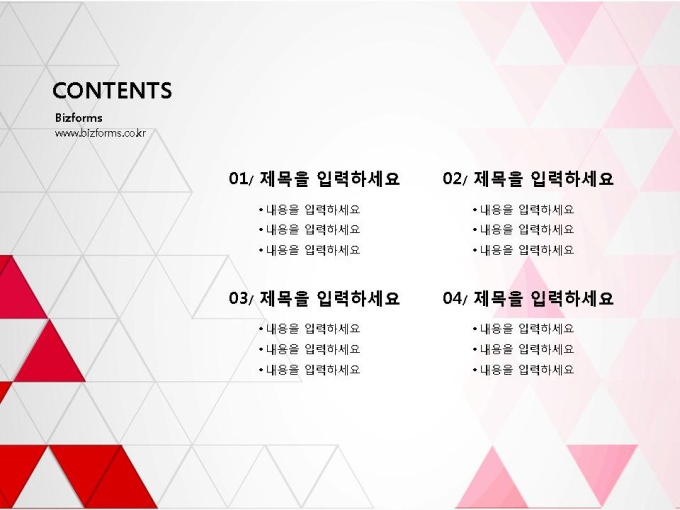 CONTENTS

Bizforms
www.bizforms.co.kr

01/ 제목을 입력하세요

• 내용을 입력하세요
• 내용을 입력하세요
• 내용을 입력하세요

02/ 제목을 입력하세요

• 내용을 입력하세요
• 내용을 입력하세요
• 내용을 입력하세요

03/ 제목을 입력하세요

• 내용을 입력하세요
• 내용을 입력하세요
• 내용을 입력하세요

04/ 제목을 입력하세요

• 내용을 입력하세요
• 내용을 입력하세요
• 내용을 입력하세요